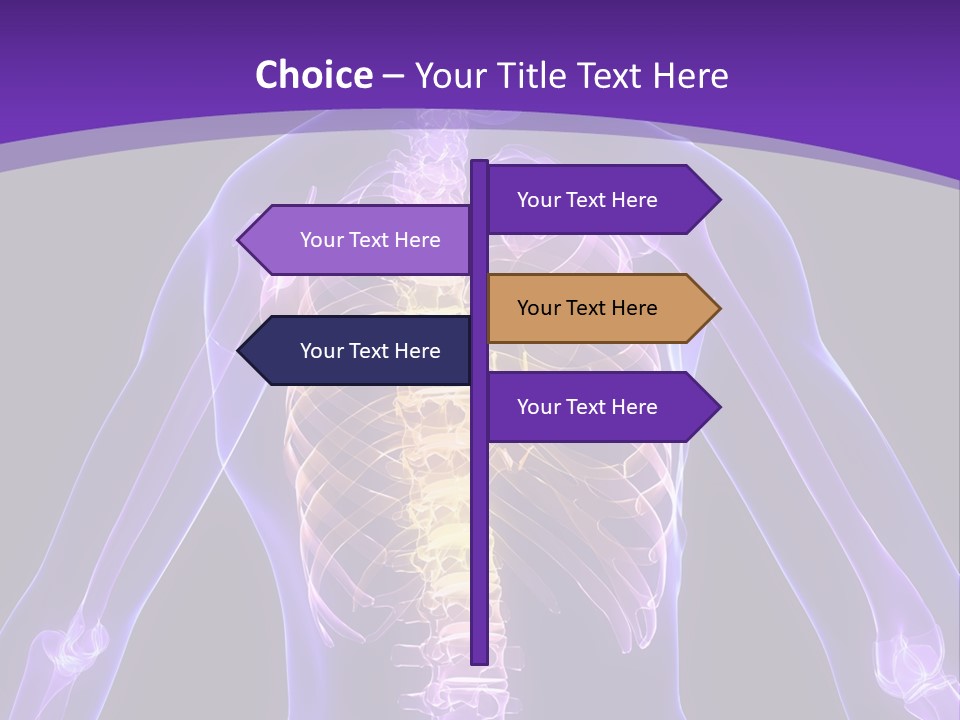 Choice – Your Title Text Here

Your Text Here

Your Text Here

Your Text Here

Your Text Here

Your Text Here